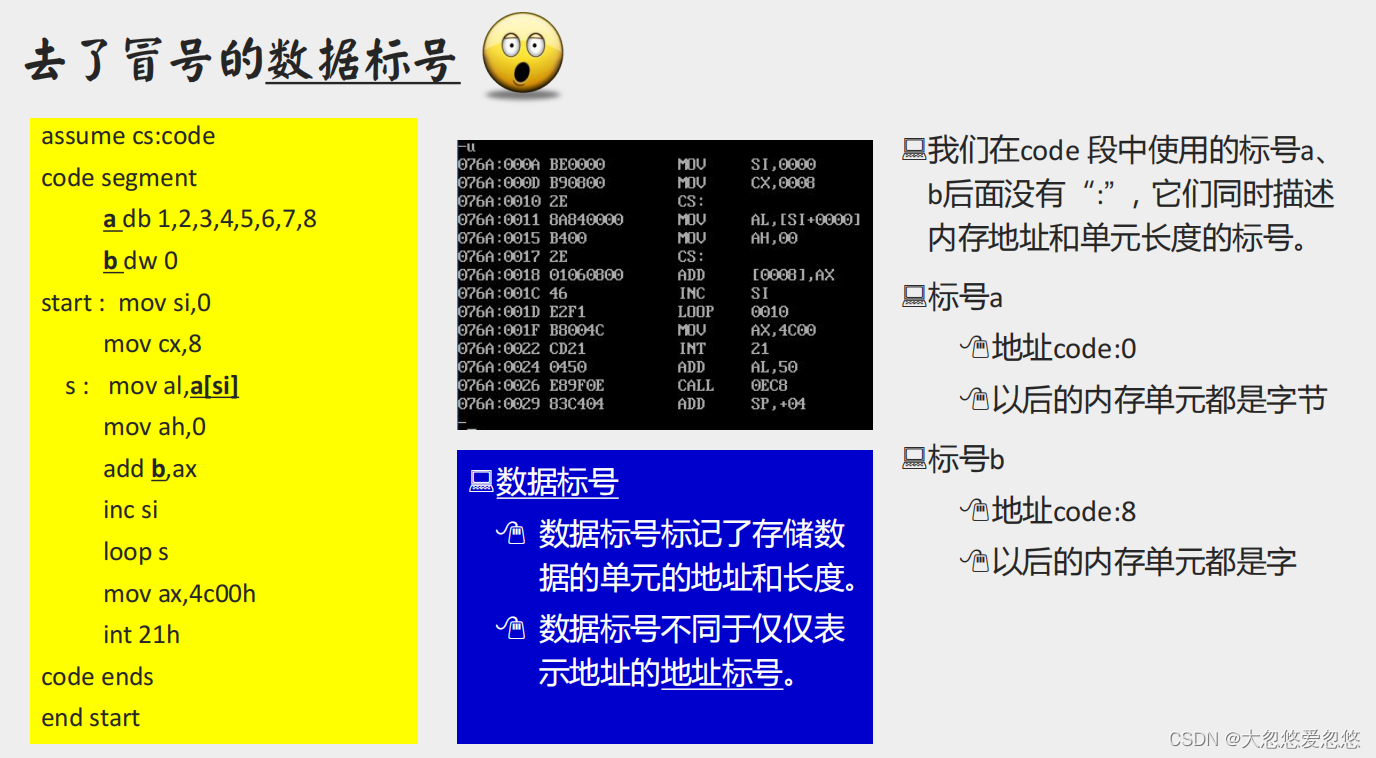 去了冒号的数据标号

assume cs:code
code segment
a db 1,2,3,4,5,6,7,8
b dw 0
start : mov si,0
mov cx,8
s : mov al,a[si]
mov ah,0
add b,ax
inc si
loop s
mov ax,4c00h
int 21h
code ends
end start

-u
076A:000A BE0000 MOV SI,0000
076A:000D B90800 MOV CX,0008
076A:0010 2E CS:
076A:0011 8A840000 MOV AL,[SI+0000]
076A:0015 B400 MOV AH,00
076A:0017 2E CS:
076A:0018 01060800 ADD [0008],AX
076A:001C 46 INC SI
076A:001D E2F1 LOOP 0010
076A:001F B8004C MOV AX,4C00
076A:0022 CD21 INT 21
076A:0024 0450 ADD AL,50
076A:0026 E89F0E CALL 0EC8
076A:0029 83C404 ADD SP,+04
-

数据标号
数据标号标记了存储数据的单元的地址和长度。
数据标号不同于仅仅表示地址的地址标号。

我们在code 段中使用的标号a、b后面没有“:”，它们同时描述内存地址和单元长度的标号。
标号a
地址code:0
以后的内存单元都是字节
标号b
地址code:8
以后的内存单元都是字

CSDN @大忽悠爱忽悠